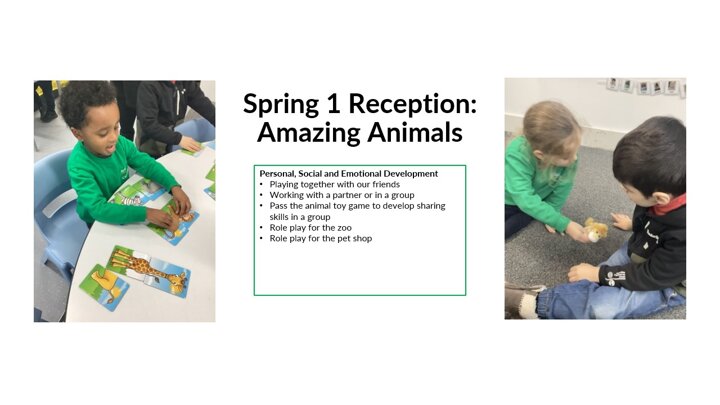 Spring 1 Reception: Amazing Animals

Personal, Social and Emotional Development
• Playing together with our friends
• Working with a partner or in a group
• Pass the animal toy game to develop sharing skills in a group
• Role play for the zoo
• Role play for the pet shop